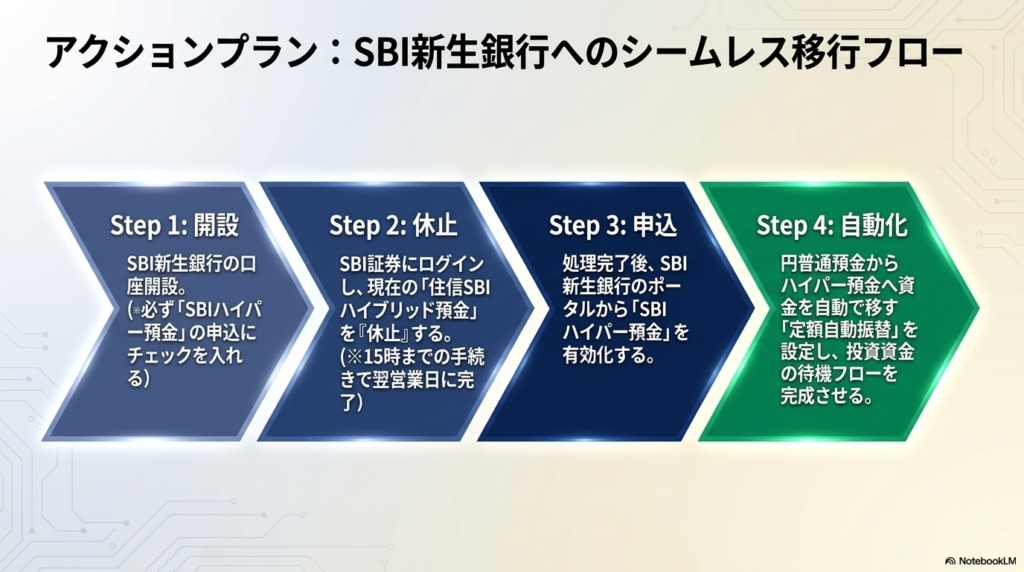 アクションプラン：SBI新生銀行へのシームレス移行フロー

Step 1: 開設

SBI新生銀行の口座開設。(※必ず「SBIハイパー預金」の申込にチェックを入れる)

Step 2: 休止

SBI証券にログインし、現在の「住信SBIハイブリッド預金」を『休止』する。(※15時までの手続きで翌営業日に完了)

Step 3: 申込

処理完了後、SBI新生銀行のポータルから「SBIハイパー預金」を有効化する。

Step 4: 自動化

円普通預金からハイパー預金へ資金を自動で移す「定額自動振替」を設定し、投資資金の待機フローを完成させる。

NotebookLM